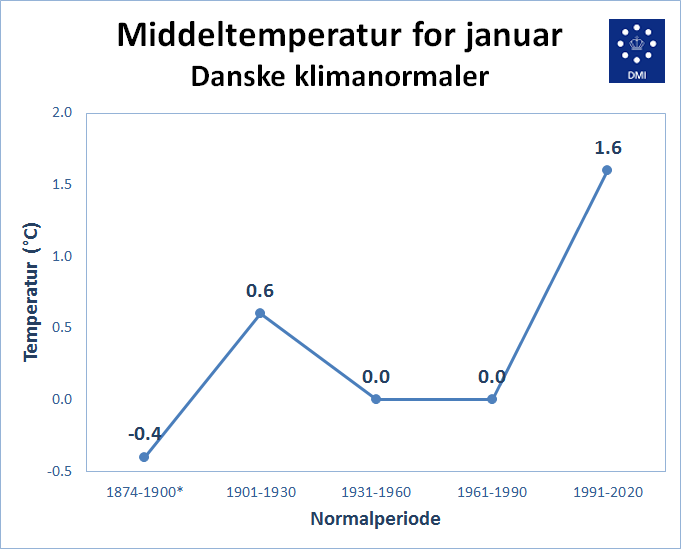 Middeltemperatur for januar
Danske klimanormaler

DMI

Temperatur (°C)

2.0
1.5
1.0
0.5
0.0
-0.5

-0.4
0.6
0.0
0.0
1.6

1874-1900*
1901-1930
1931-1960
1961-1990
1991-2020

Normalperiode